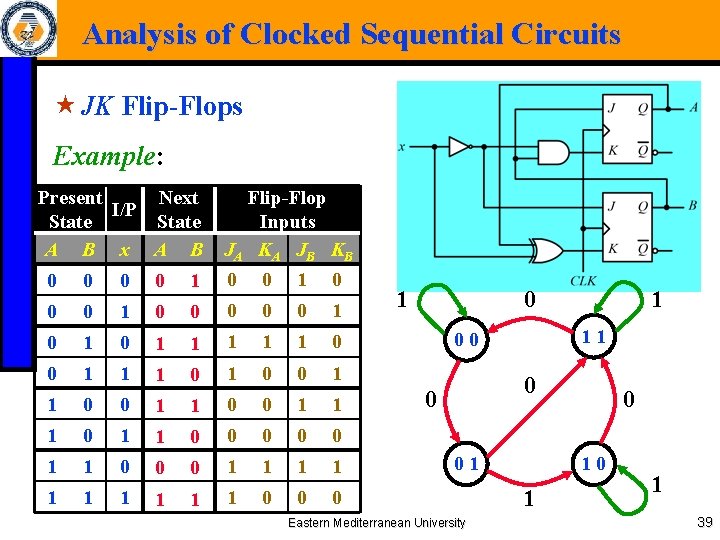 Analysis of Clocked Sequential Circuits

★ JK Flip-Flops

Example:

| Present State | | I/P | Next State | | Flip-Flop Inputs | | | |
|---|---|---|---|---|---|---|---|---|
| A | B | x | A | B | $J_A$ | $K_A$ | $J_B$ | $K_B$ |
| 0 | 0 | 0 | 0 | 1 | 0 | 0 | 1 | 0 |
| 0 | 0 | 1 | 0 | 0 | 0 | 0 | 0 | 1 |
| 0 | 1 | 0 | 1 | 1 | 1 | 1 | 1 | 0 |
| 0 | 1 | 1 | 1 | 0 | 1 | 0 | 0 | 1 |
| 1 | 0 | 0 | 1 | 1 | 0 | 0 | 1 | 1 |
| 1 | 0 | 1 | 1 | 0 | 0 | 0 | 0 | 0 |
| 1 | 1 | 0 | 0 | 0 | 1 | 1 | 1 | 1 |
| 1 | 1 | 1 | 1 | 1 | 1 | 0 | 0 | 0 |

x
J Q A
K $\overline{Q}$
J Q B
K $\overline{Q}$
CLK

1 0 1
0 0 1 1
0 0 0
0 1 1 0
1 1

Eastern Mediterranean University
39